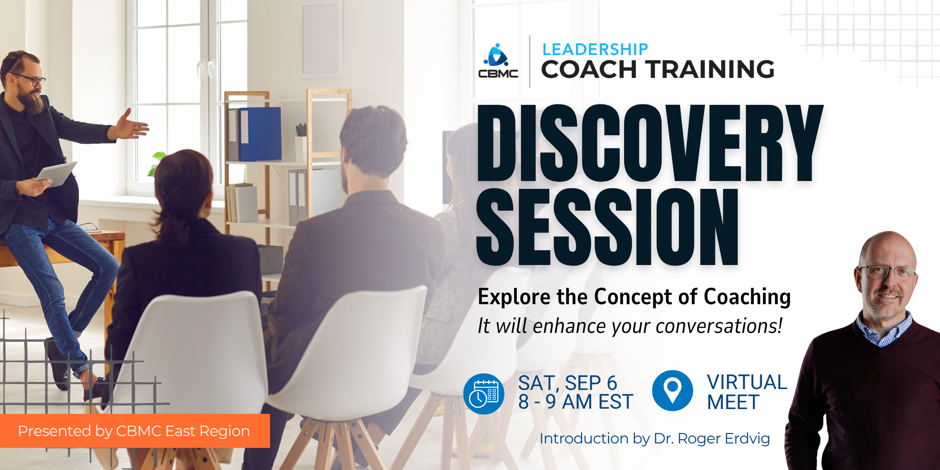 CBMC
LEADERSHIP
COACH TRAINING

DISCOVERY SESSION

Explore the Concept of Coaching
It will enhance your conversations!

SAT, SEP 6
8 - 9 AM EST

VIRTUAL MEET

Introduction by Dr. Roger Erdvig

Presented by CBMC East Region